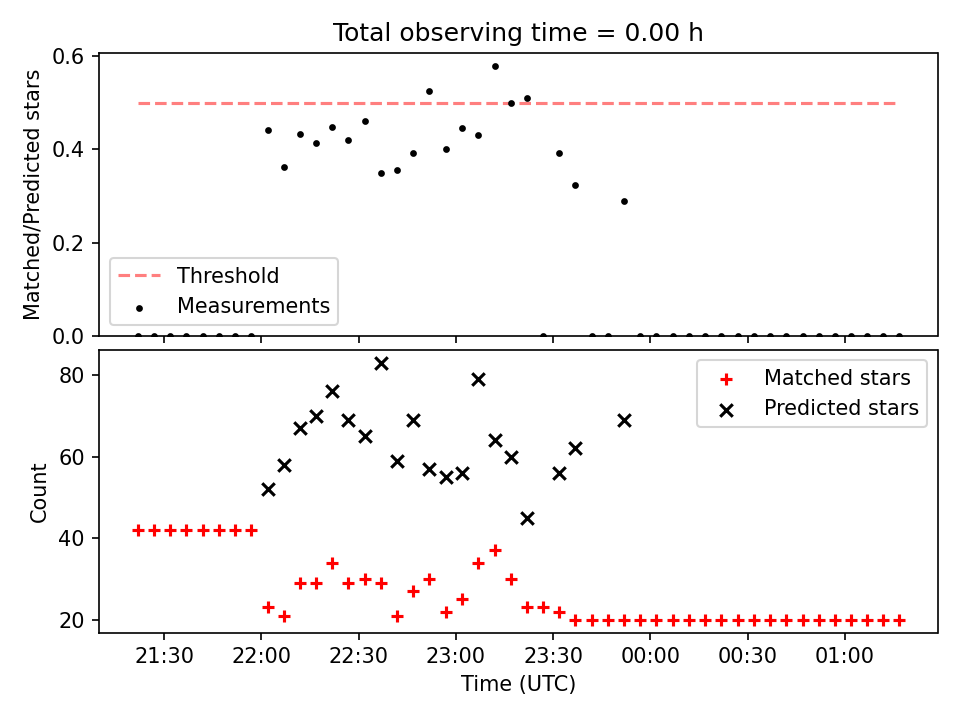 Total observing time = 0.00 h

Matched/Predicted stars

0.6
0.4
0.2
0.0

Threshold
Measurements

Count

80
60
40
20

Matched stars
Predicted stars

21:30
22:00
22:30
23:00
23:30
00:00
00:30
01:00

Time (UTC)